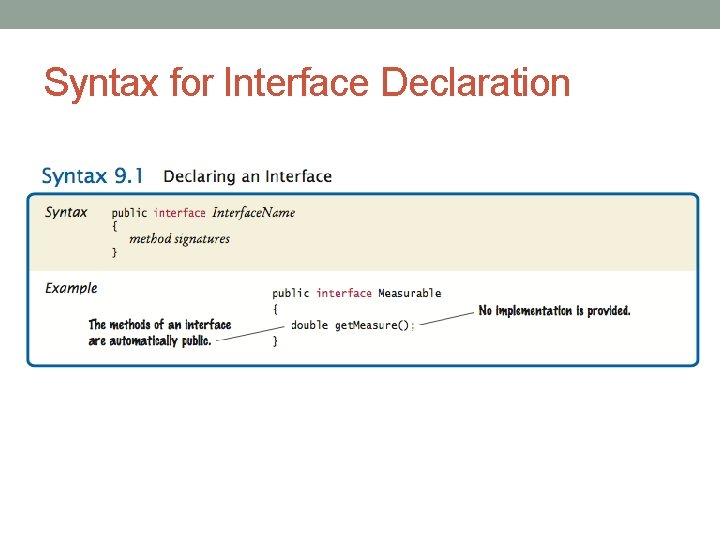 Syntax for Interface Declaration

Syntax 9.1 Declaring an Interface

Syntax
public interface InterfaceName
{
method signatures
}

Example
public interface Measurable
{
double getMeasure();
}

The methods of an interface are automatically public.

No implementation is provided.